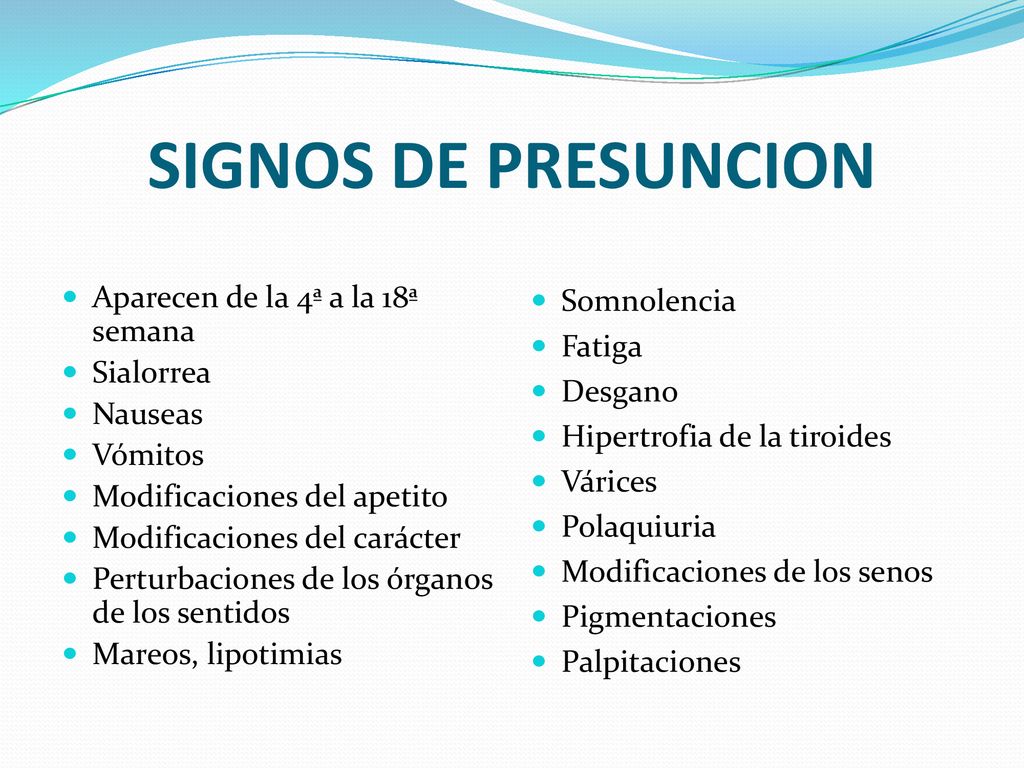 SIGNOS DE PRESUNCION

- Aparecen de la 4ª a la 18ª semana
- Sialorrea
- Nauseas
- Vómitos
- Modificaciones del apetito
- Modificaciones del carácter
- Perturbaciones de los órganos de los sentidos
- Mareos, lipotimias

- Somnolencia
- Fatiga
- Desgano
- Hipertrofia de la tiroides
- Várices
- Polaquiuria
- Modificaciones de los senos
- Pigmentaciones
- Palpitaciones